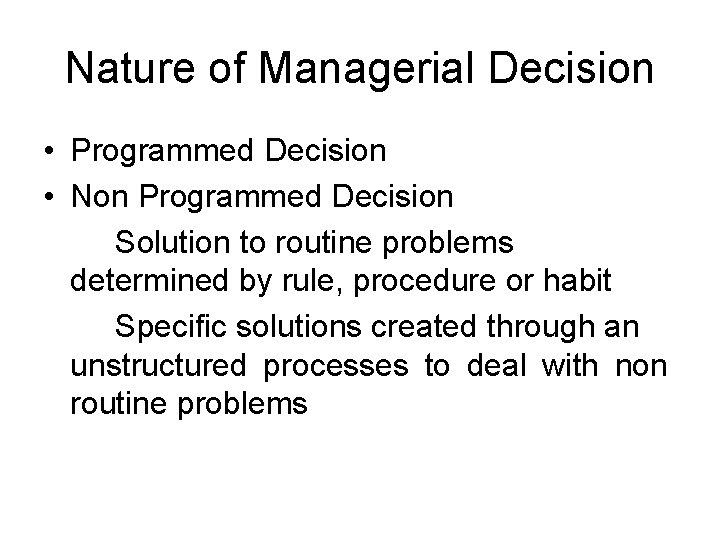 Nature of Managerial Decision

• Programmed Decision
• Non Programmed Decision

Solution to routine problems determined by rule, procedure or habit

Specific solutions created through an unstructured processes to deal with non routine problems